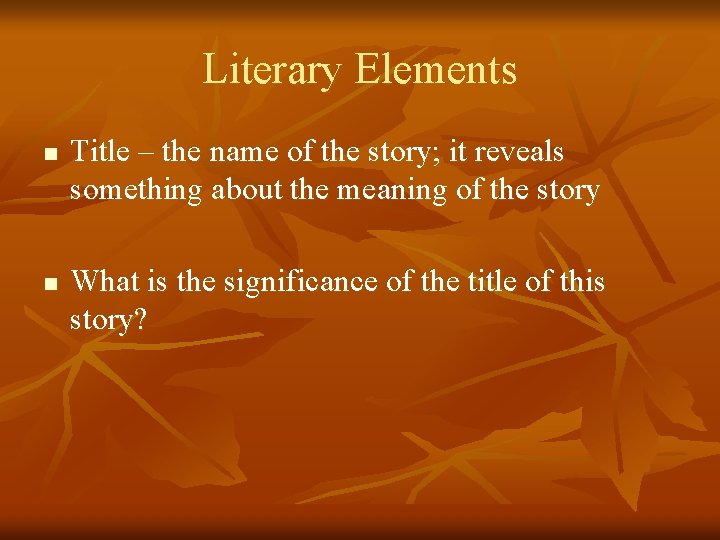 Literary Elements

■ Title – the name of the story; it reveals something about the meaning of the story

■ What is the significance of the title of this story?